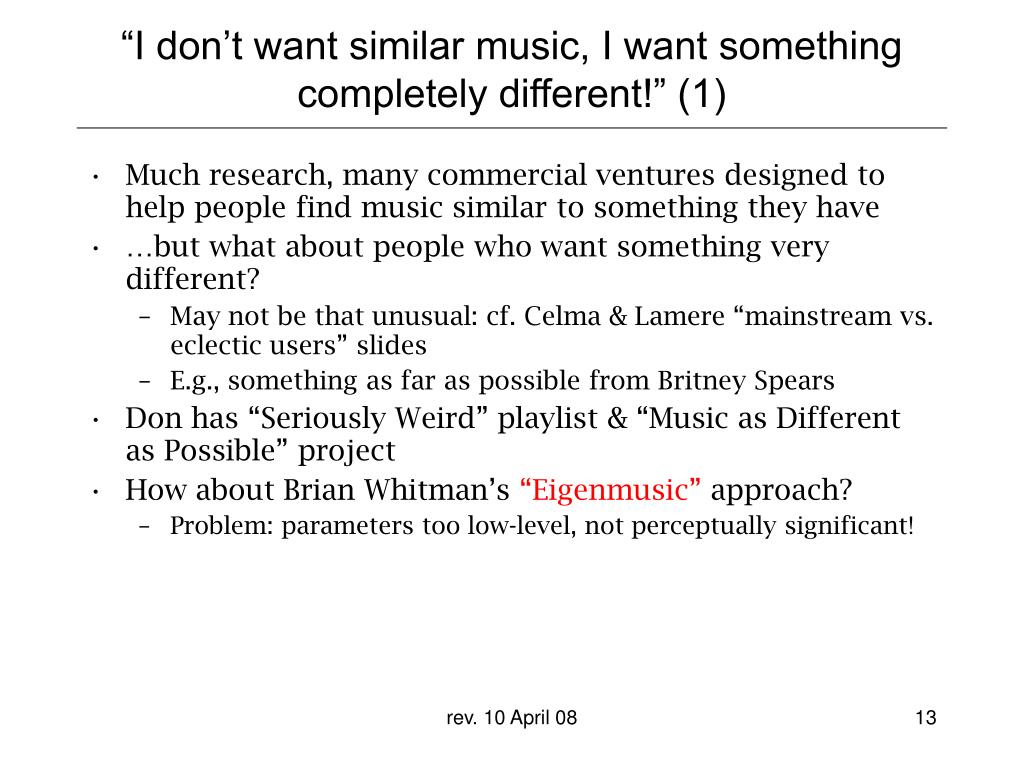 “I don’t want similar music, I want something completely different!” (1)

• Much research, many commercial ventures designed to help people find music similar to something they have
• …but what about people who want something very different?
– May not be that unusual: cf. Celma & Lamere “mainstream vs. eclectic users” slides
– E.g., something as far as possible from Britney Spears
• Don has “Seriously Weird” playlist & “Music as Different as Possible” project
• How about Brian Whitman’s “Eigenmusic” approach?
– Problem: parameters too low-level, not perceptually significant!

rev. 10 April 08

13